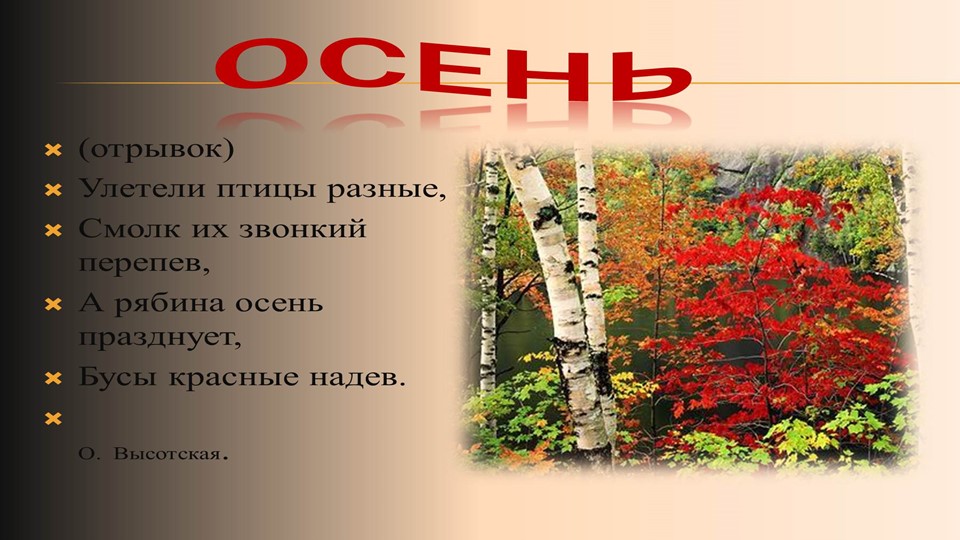 ОСЕНЬ

(отрывок)

Улетели птицы разные,

Смолк их звонкий перепев,

А рябина осень празднует,

Бусы красные надев.

О. Высотская.